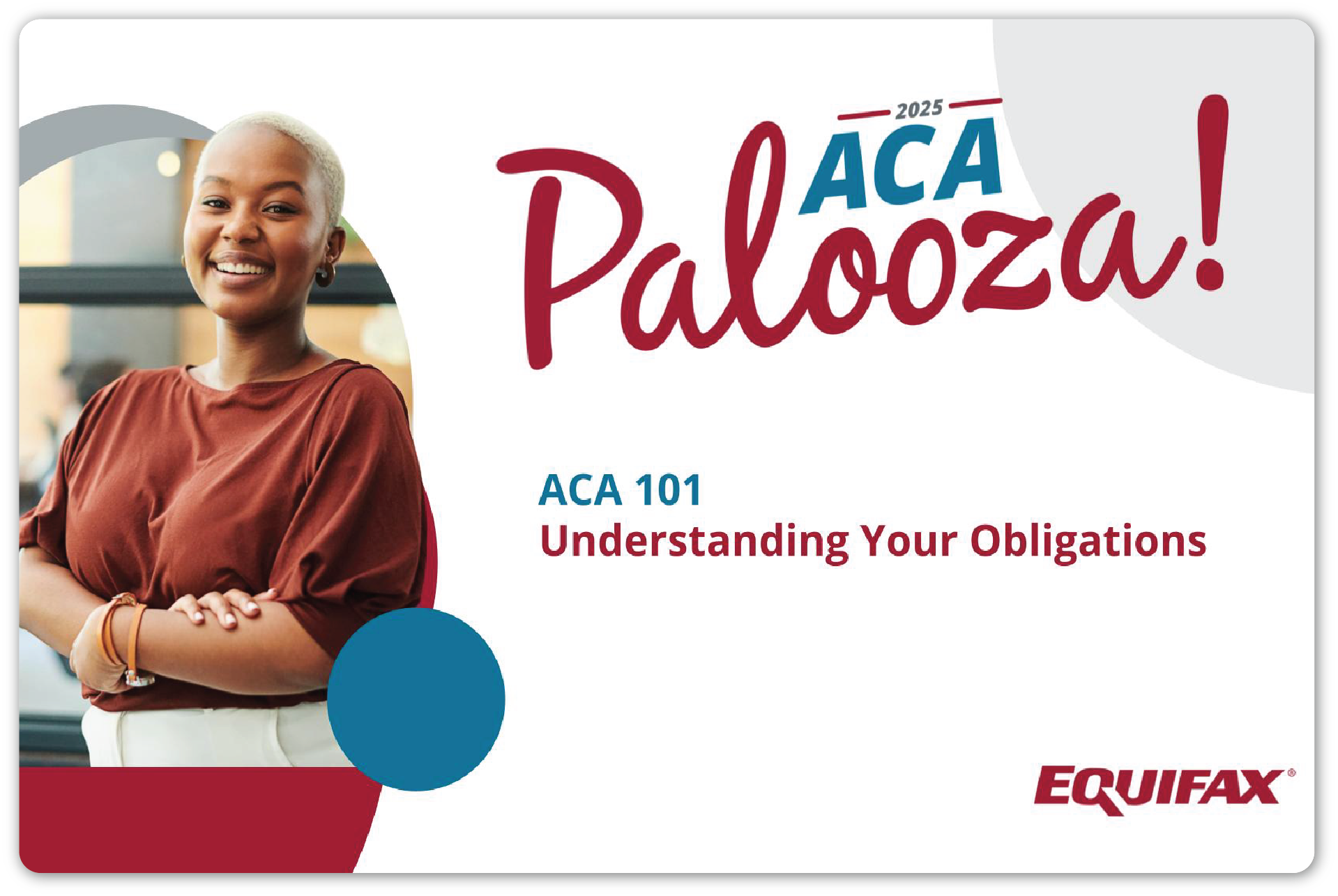 2025
ACA
Palooza!

ACA 101
Understanding Your Obligations

EQUIFAX®